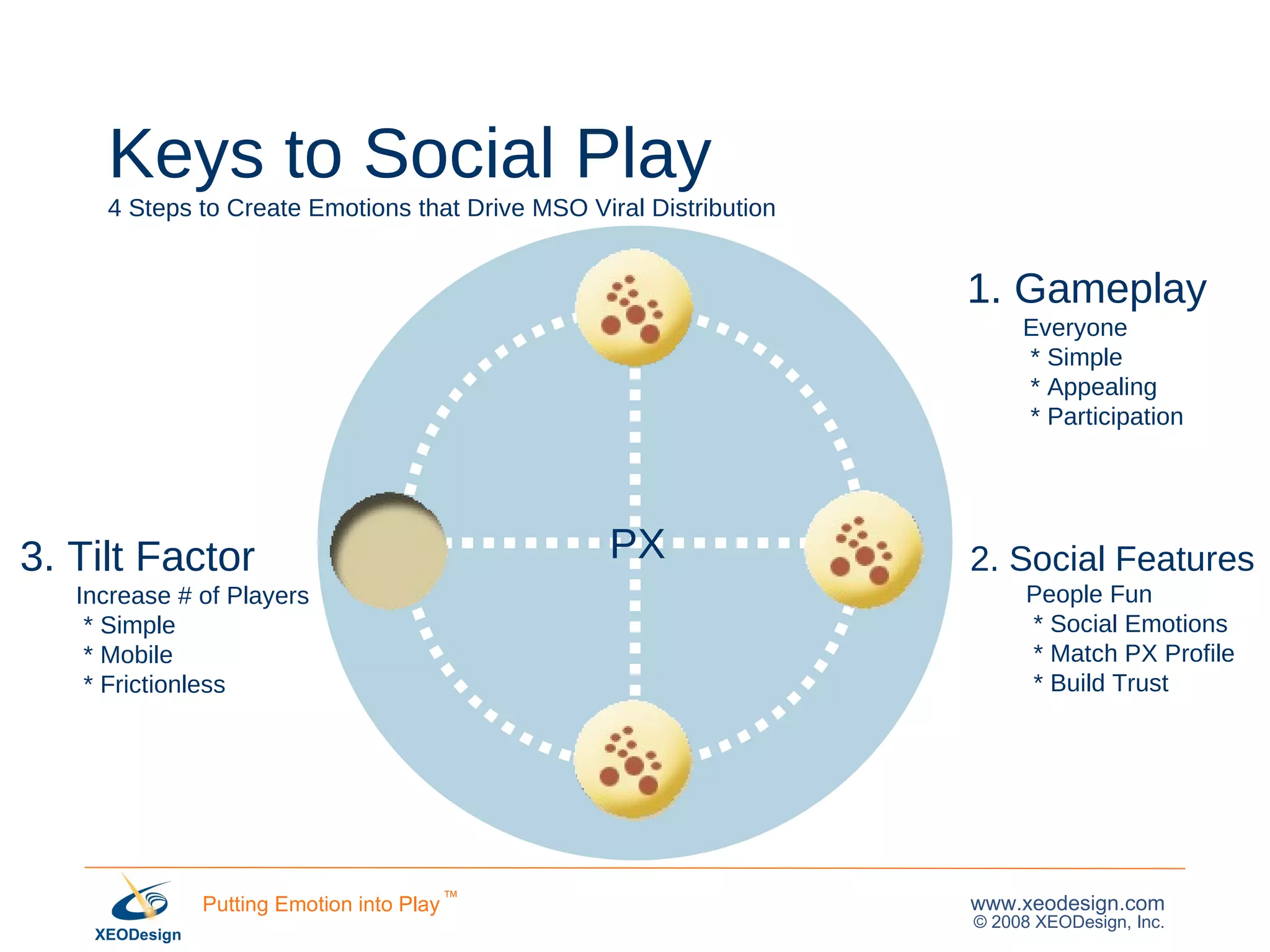 Keys to Social Play
4 Steps to Create Emotions that Drive MSO Viral Distribution

1. Gameplay
Everyone
* Simple
* Appealing
* Participation

PX

3. Tilt Factor
Increase # of Players
* Simple
* Mobile
* Frictionless

2. Social Features
People Fun
* Social Emotions
* Match PX Profile
* Build Trust

XEODesign
Putting Emotion into Play ™
www.xeodesign.com
© 2008 XEODesign, Inc.